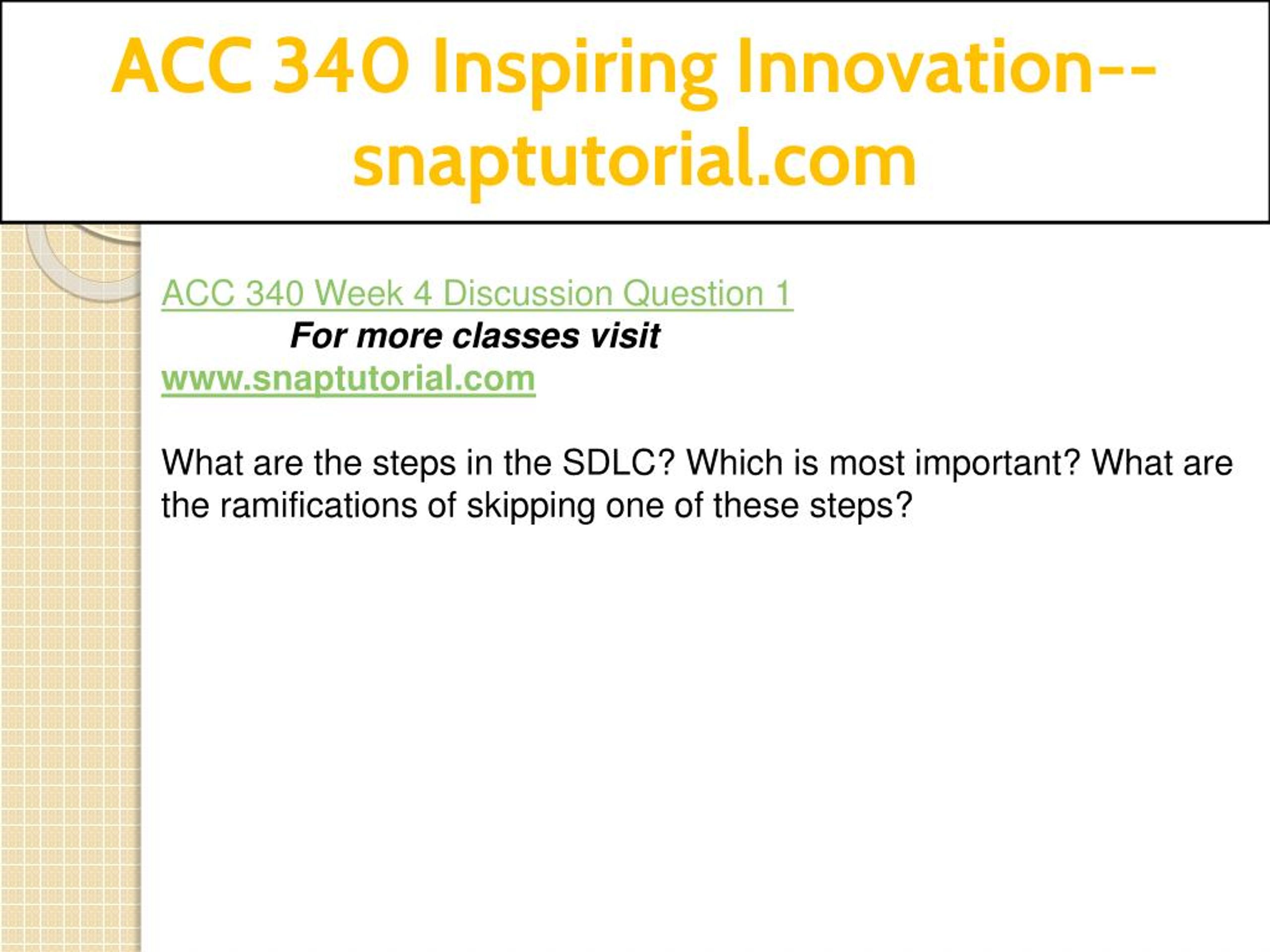 ACC 340 Inspiring Innovation--snaptutorial.com

ACC 340 Week 4 Discussion Question 1
For more classes visit
www.snaptutorial.com

What are the steps in the SDLC? Which is most important? What are the ramifications of skipping one of these steps?